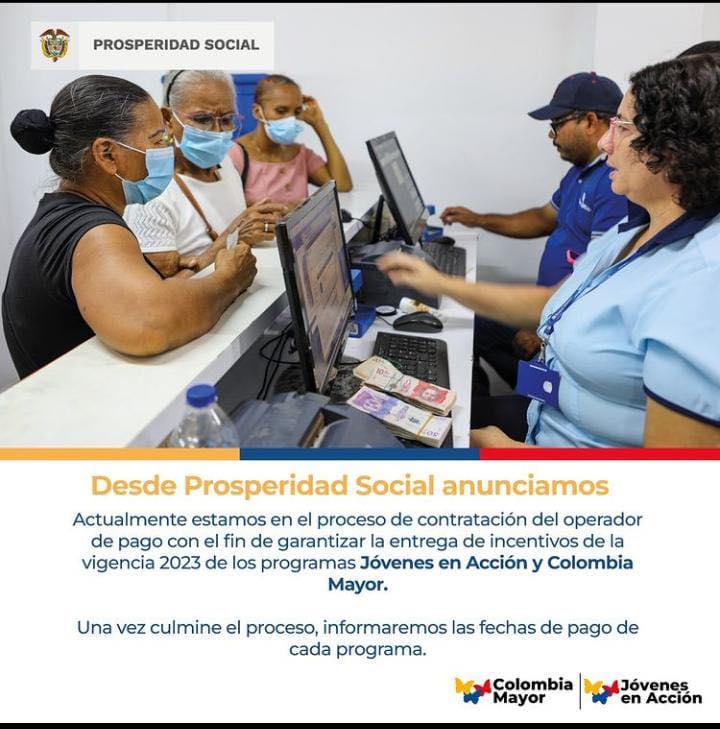 PROSPERIDAD SOCIAL

Desde Prosperidad Social anunciamos

Actualmente estamos en el proceso de contratación del operador de pago con el fin de garantizar la entrega de incentivos de la vigencia 2023 de los programas Jóvenes en Acción y Colombia Mayor.

Una vez culmine el proceso, informaremos las fechas de pago de cada programa.

Colombia Mayor

Jóvenes en Acción